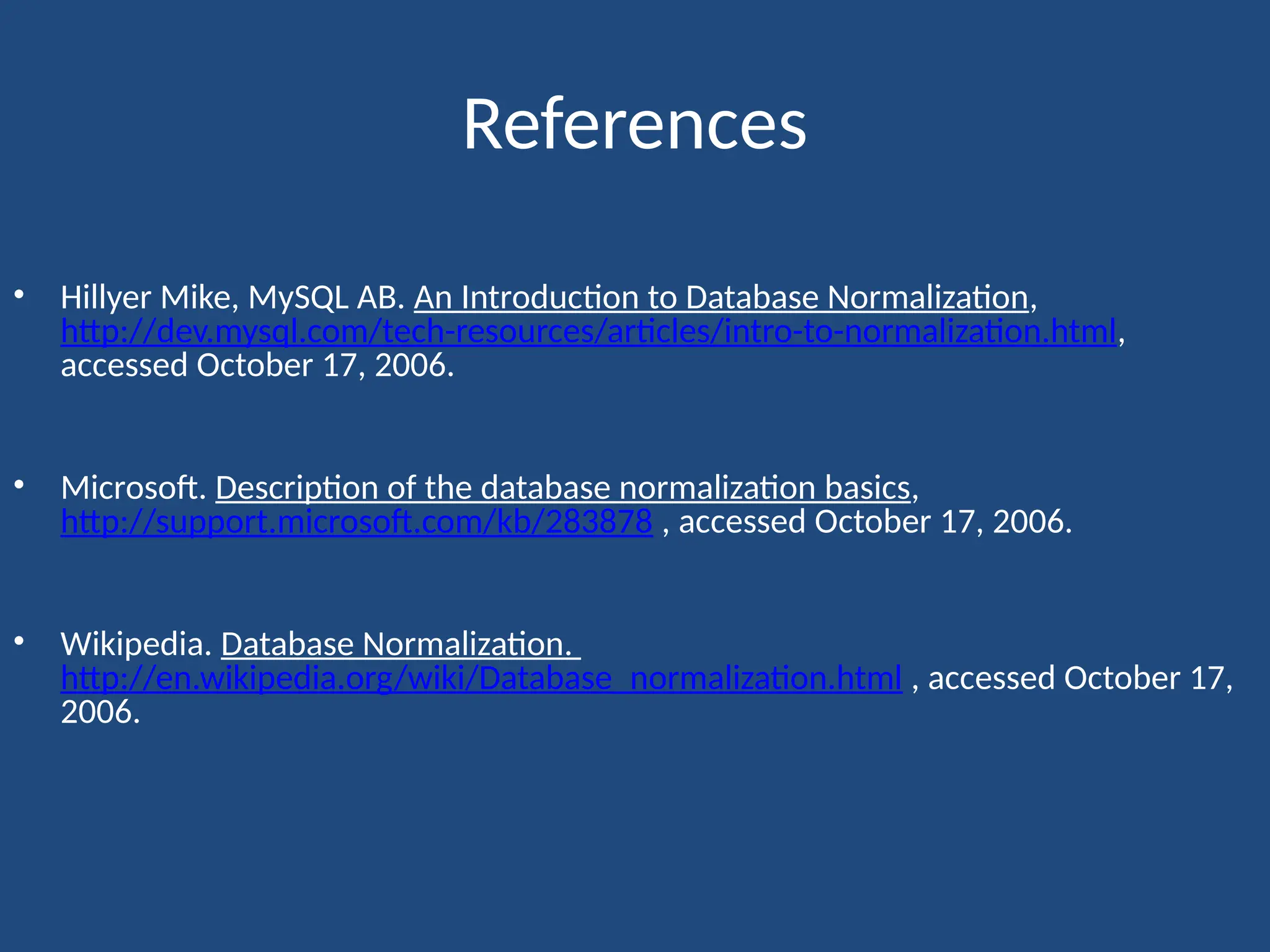 References

• Hillyer Mike, MySQL AB. An Introduction to Database Normalization, http://dev.mysql.com/tech-resources/articles/intro-to-normalization.html, accessed October 17, 2006.

• Microsoft. Description of the database normalization basics, http://support.microsoft.com/kb/283878 , accessed October 17, 2006.

• Wikipedia. Database Normalization. http://en.wikipedia.org/wiki/Database_normalization.html , accessed October 17, 2006.